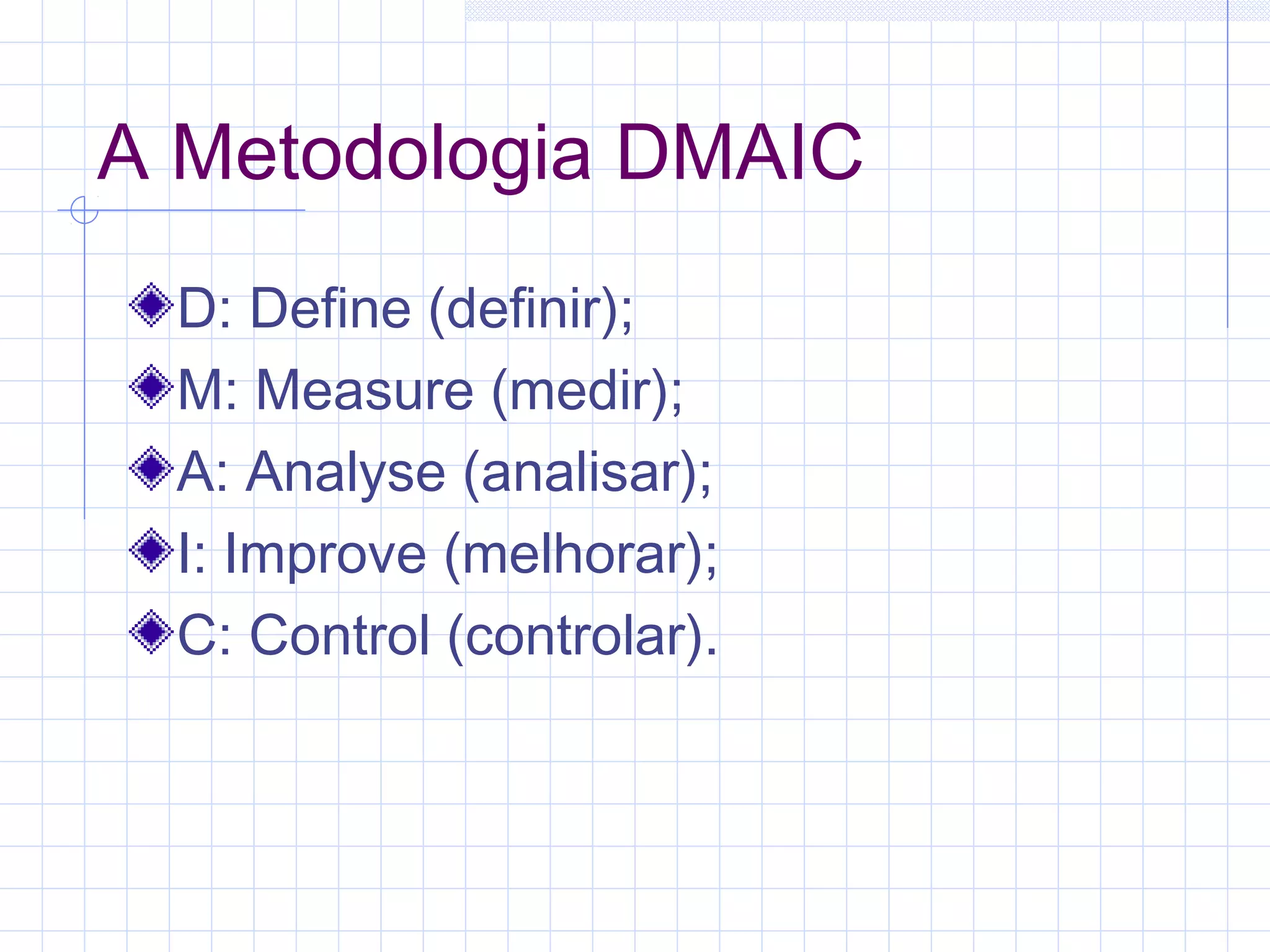 A Metodologia DMAIC

D: Define (definir);
M: Measure (medir);
A: Analyse (analisar);
I: Improve (melhorar);
C: Control (controlar).